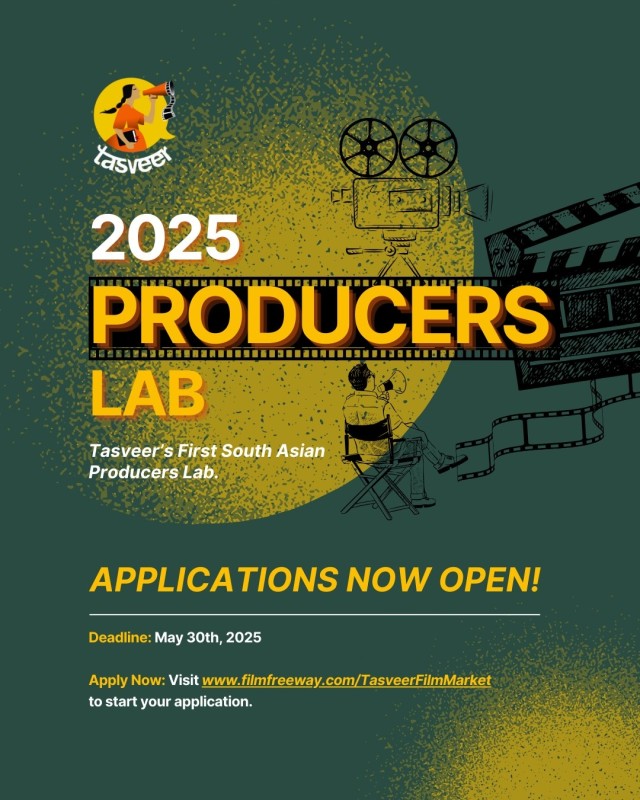 tasveer

2025

PRODUCERS

LAB

Tasveer's First South Asian Producers Lab.

APPLICATIONS NOW OPEN!

Deadline: May 30th, 2025

Apply Now: Visit www.filmfreeway.com/TasveerFilmMarket to start your application.